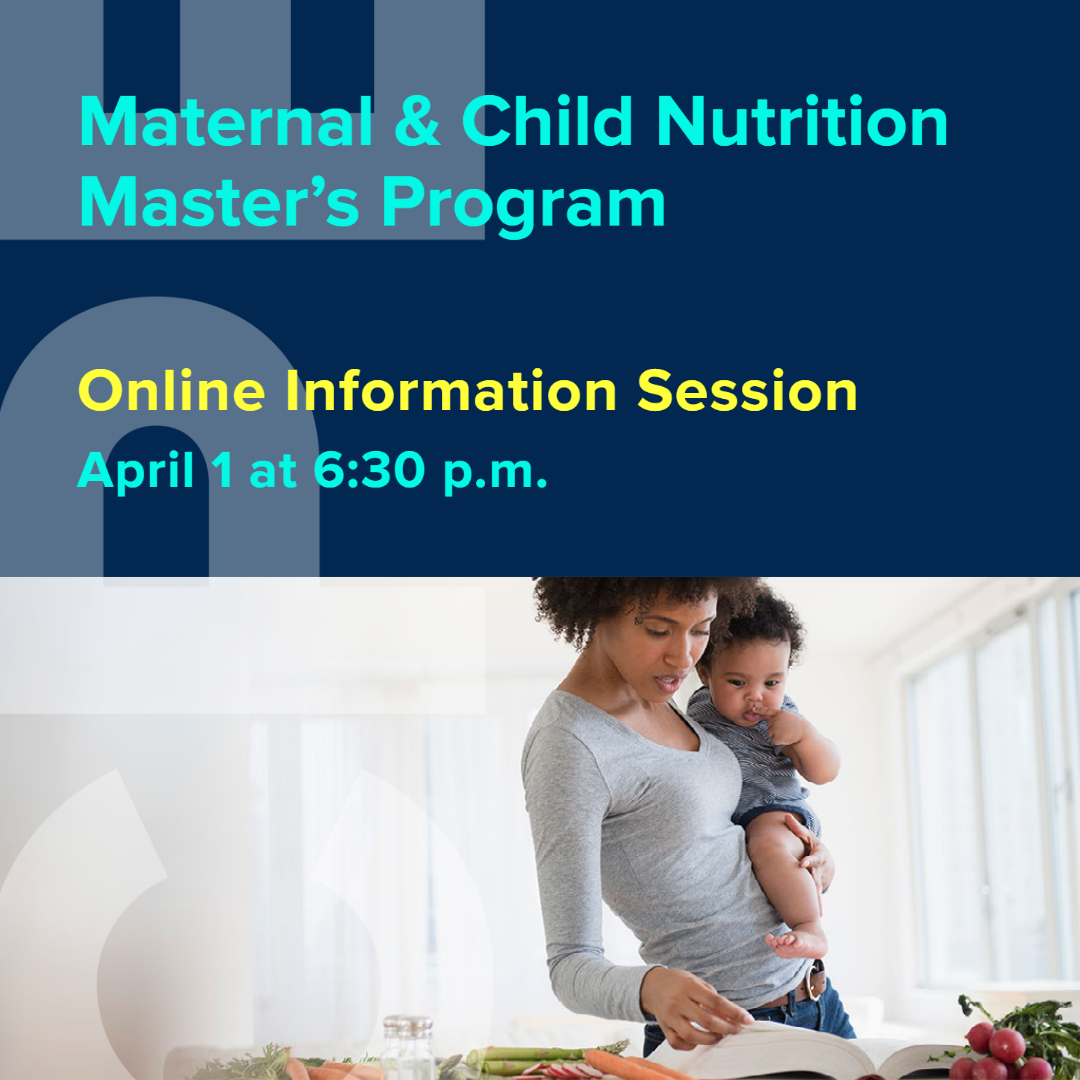 Maternal & Child Nutrition Master's Program

Online Information Session

April 1 at 6:30 p.m.